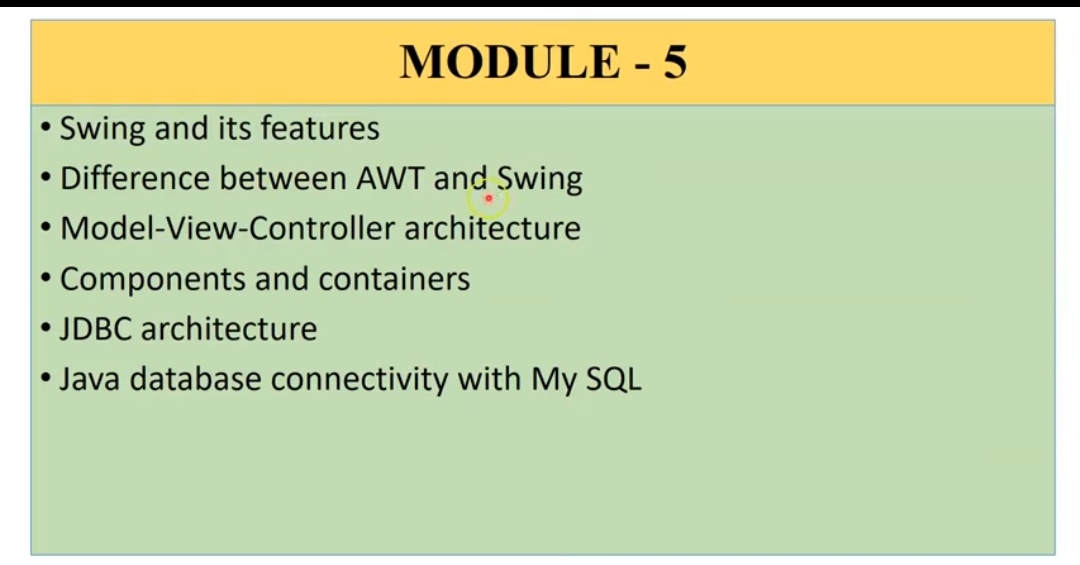 MODULE - 5

• Swing and its features
• Difference between AWT and Swing
• Model-View-Controller architecture
• Components and containers
• JDBC architecture
• Java database connectivity with My SQL